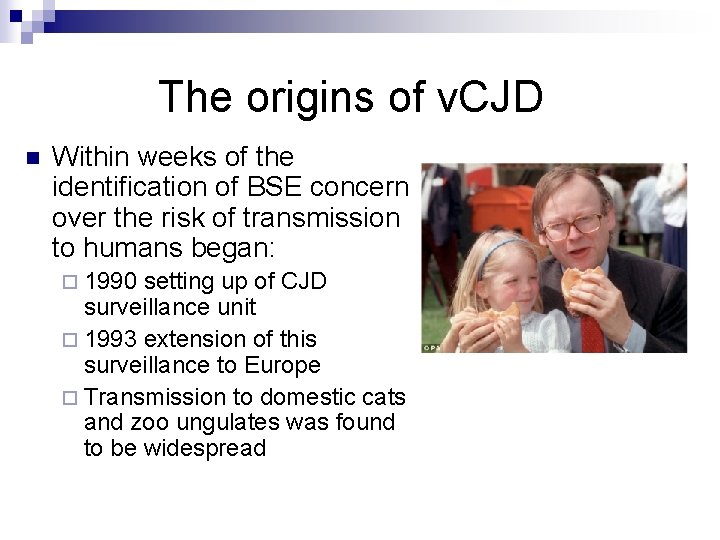 The origins of vCJD

Within weeks of the identification of BSE concern over the risk of transmission to humans began:

1990 setting up of CJD surveillance unit

1993 extension of this surveillance to Europe

Transmission to domestic cats and zoo ungulates was found to be widespread

OPA